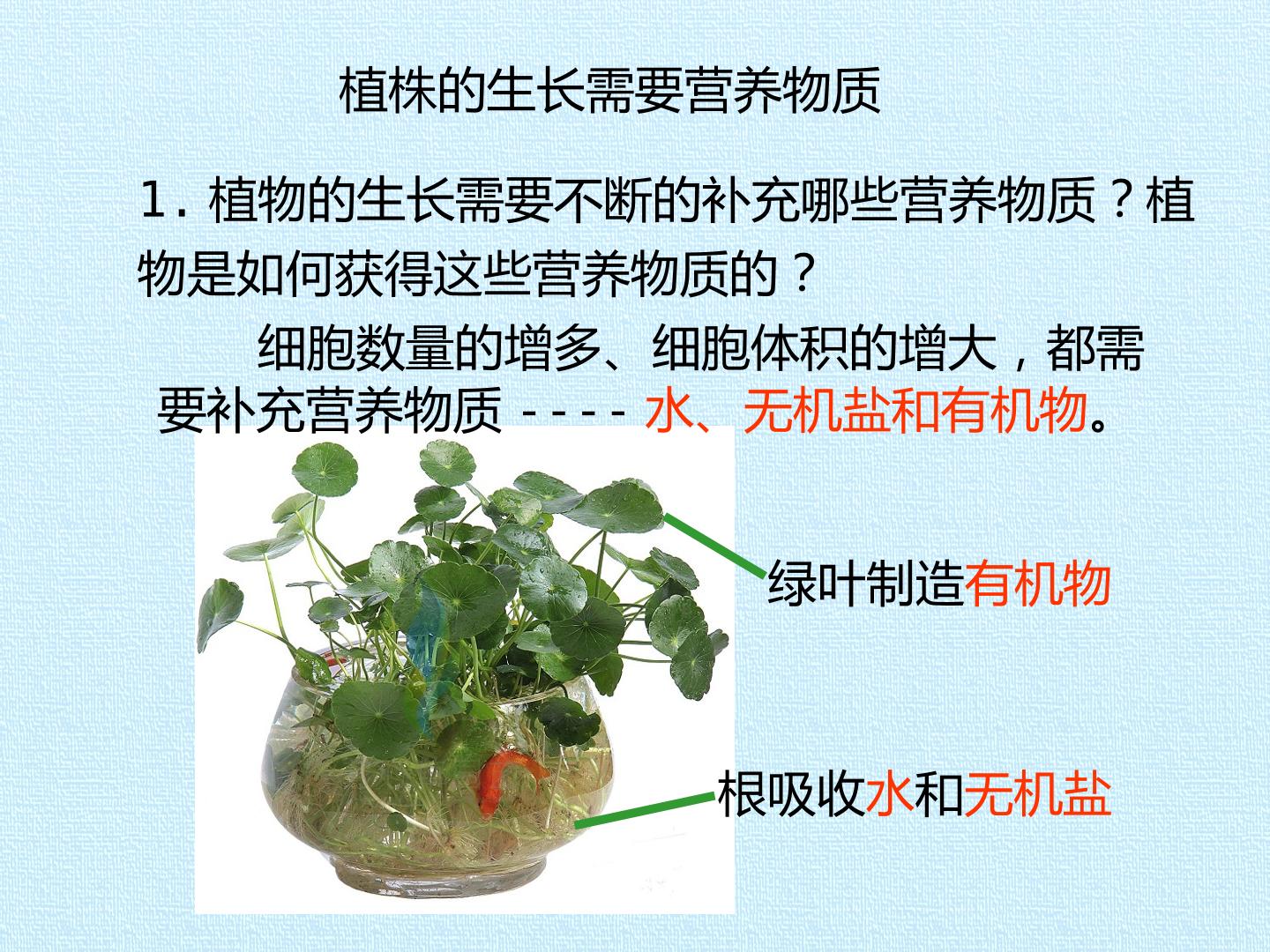 植株的生长需要营养物质

1.植物的生长需要不断的补充哪些营养物质？植物是如何获得这些营养物质的？

细胞数量的增多、细胞体积的增大，都需要补充营养物质----水、无机盐和有机物。

绿叶制造有机物

根吸收水和无机盐